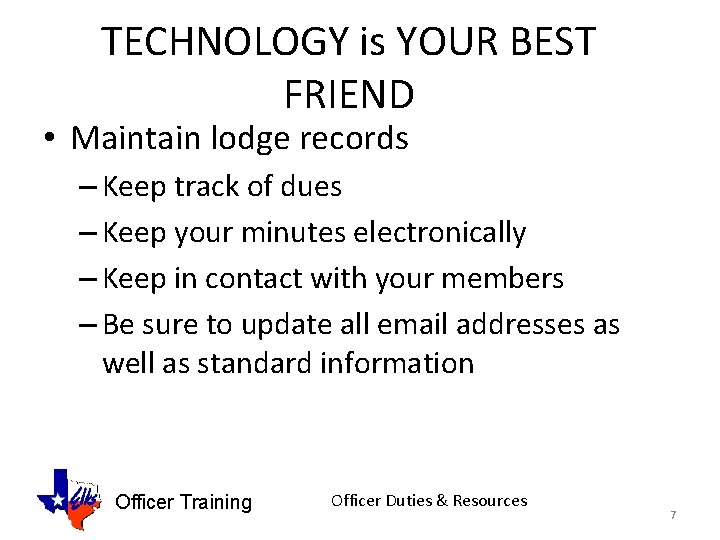 TECHNOLOGY is YOUR BEST FRIEND

• Maintain lodge records
– Keep track of dues
– Keep your minutes electronically
– Keep in contact with your members
– Be sure to update all email addresses as well as standard information

Elks

Officer Training

Officer Duties & Resources

7